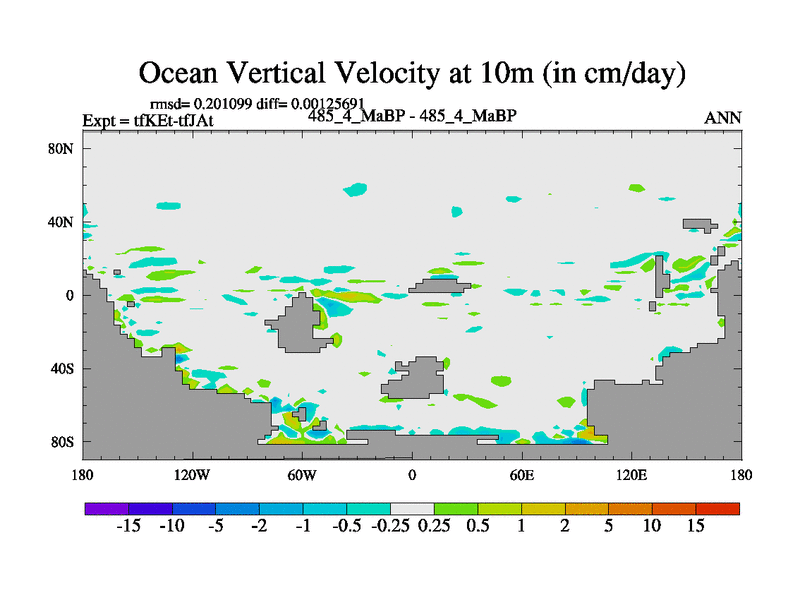 Ocean Vertical Velocity at 10m (in cm/day)

rmsd= 0.201099 diff= 0.00125691
Expt = tfKEt-tfJAt
485_4_MaBP - 485_4_MaBP
ANN

80N
40N
0
40S
80S

180
120W
60W
0
60E
120E
180

-15 -10 -5 -2 -1 -0.5 -0.25 0.25 0.5 1 2 5 10 15